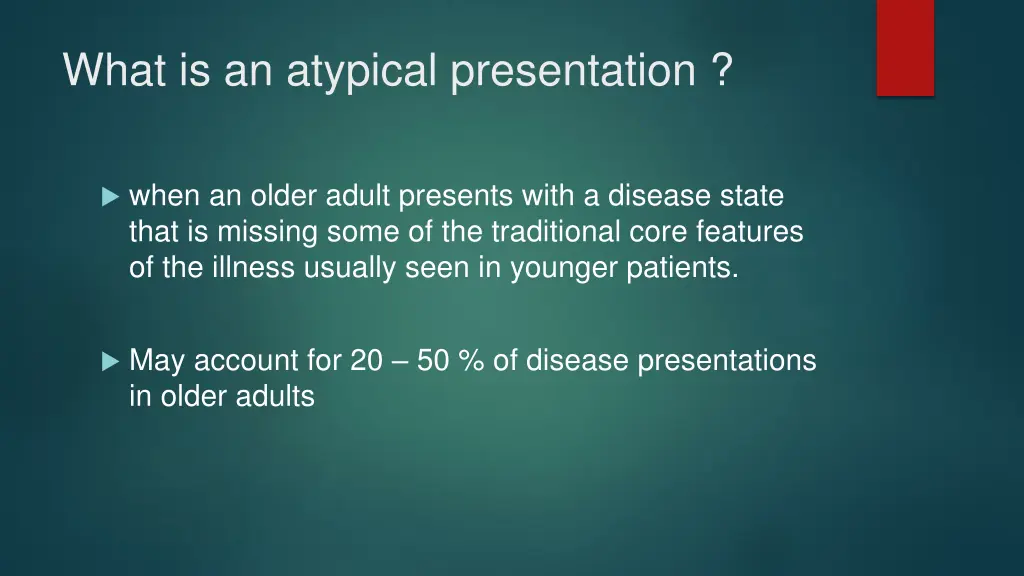 What is an atypical presentation ?

when an older adult presents with a disease state that is missing some of the traditional core features of the illness usually seen in younger patients.

May account for 20 – 50 % of disease presentations in older adults